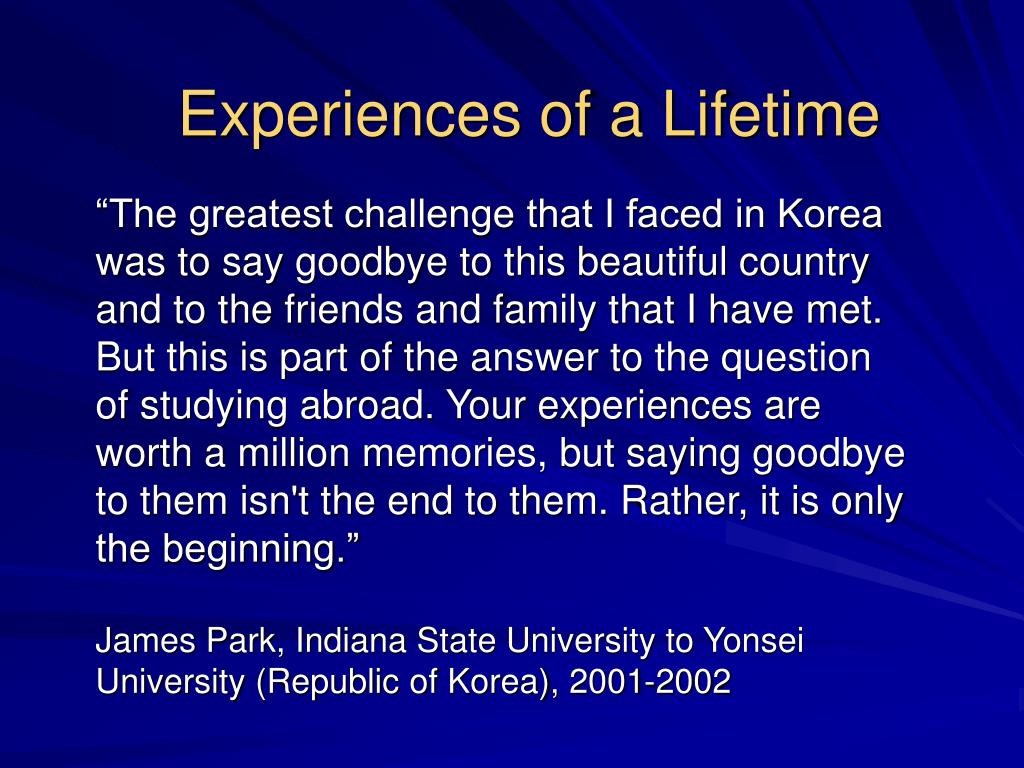 Experiences of a Lifetime

“The greatest challenge that I faced in Korea was to say goodbye to this beautiful country and to the friends and family that I have met. But this is part of the answer to the question of studying abroad. Your experiences are worth a million memories, but saying goodbye to them isn't the end to them. Rather, it is only the beginning.”

James Park, Indiana State University to Yonsei University (Republic of Korea), 2001-2002